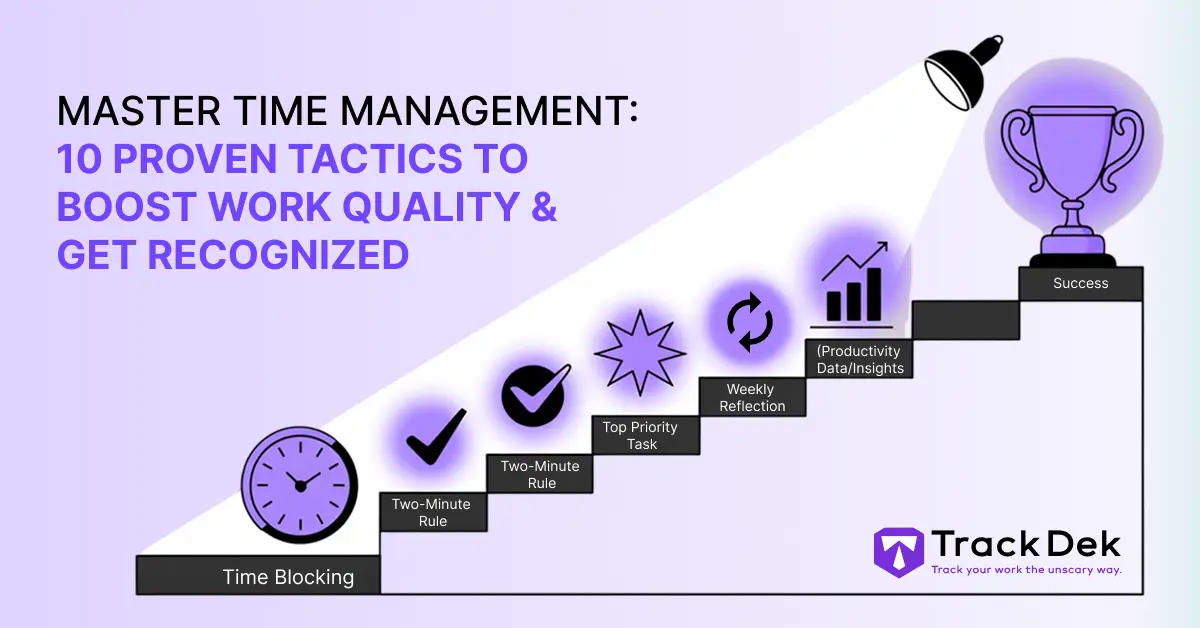 MASTER TIME MANAGEMENT:
10 PROVEN TACTICS TO BOOST WORK QUALITY & GET RECOGNIZED

Time Blocking

Two-Minute Rule

Two-Minute Rule

Top Priority Task

Weekly Reflection

(Productivity Data/Insights

Success

Track Dek
Track your work the unscary way.